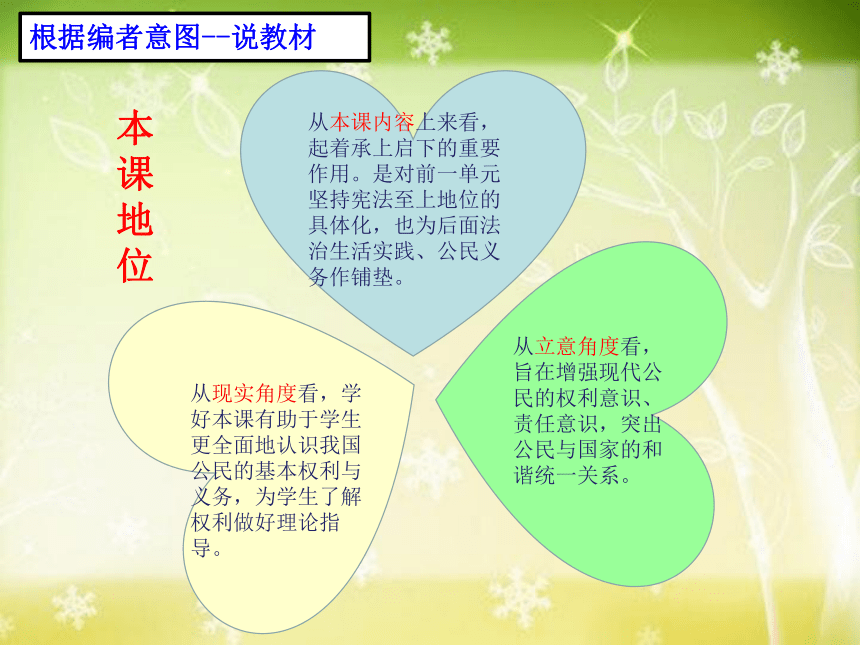 根据编者意图--说教材

本课地位

从本课内容上来看，起着承上启下的重要作用。是对前一单元坚持宪法至上地位的具体化，也为后面法治生活实践、公民义务作铺垫。

从立意角度看，旨在增强现代公民的权利意识、责任意识，突出公民与国家的和谐统一关系。

从现实角度看，学好本课有助于学生更全面地认识我国公民的基本权利与义务，为学生了解权利做好理论指导。